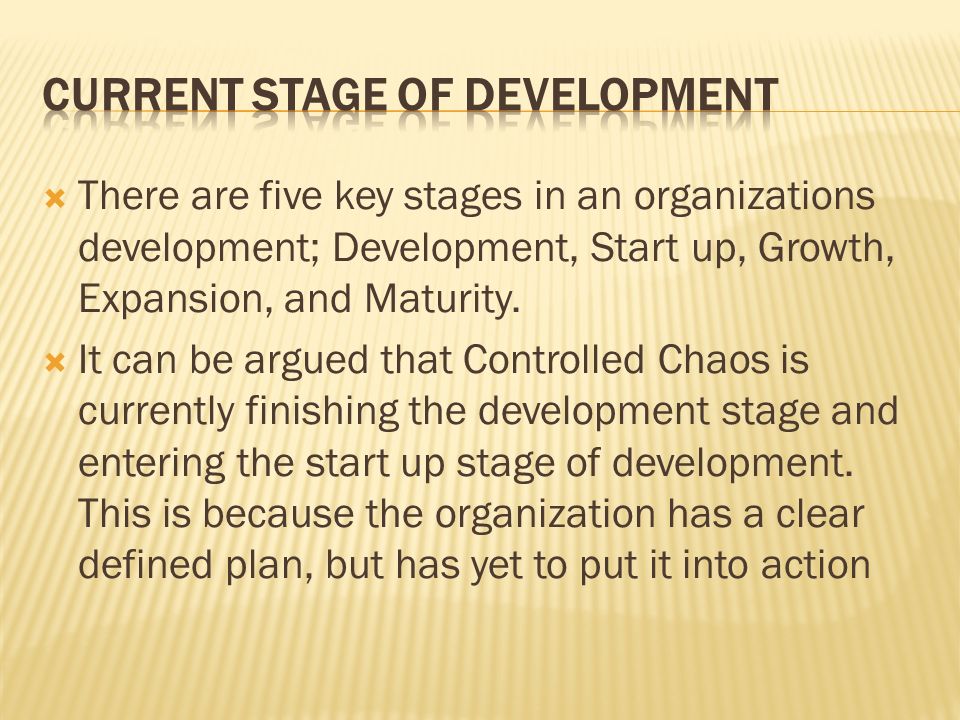 CURRENT STAGE OF DEVELOPMENT

There are five key stages in an organizations development; Development, Start up, Growth, Expansion, and Maturity.

It can be argued that Controlled Chaos is currently finishing the development stage and entering the start up stage of development. This is because the organization has a clear defined plan, but has yet to put it into action